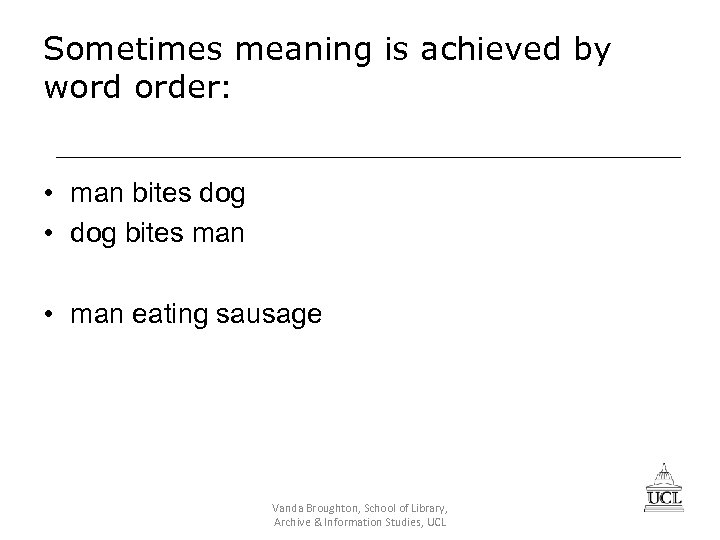 Sometimes meaning is achieved by word order:

• man bites dog
• dog bites man

• man eating sausage

Vanda Broughton, School of Library, Archive & Information Studies, UCL

UCL